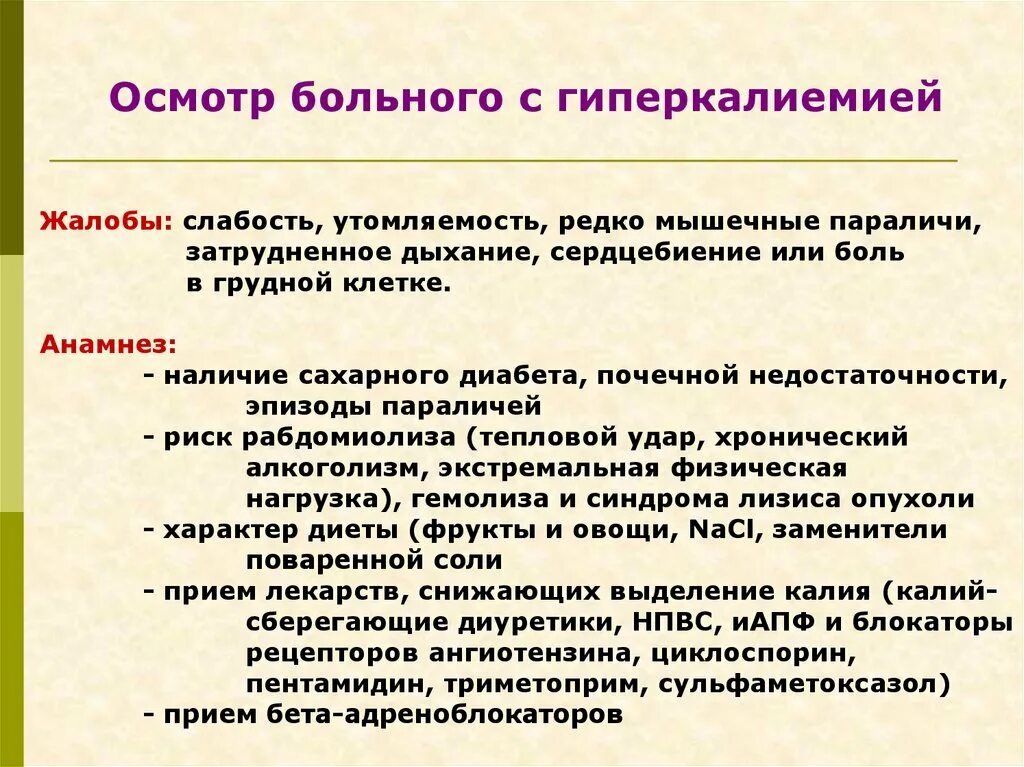 Осмотр больного с гиперкалиемией

Жалобы: слабость, утомляемость, редко мышечные параличи, затрудненное дыхание, сердцебиение или боль в грудной клетке.

Анамнез:
- наличие сахарного диабета, почечной недостаточности, эпизоды параличей
- риск рабдомиолиза (тепловой удар, хронический алкоголизм, экстремальная физическая нагрузка), гемолиза и синдрома лизиса опухоли
- характер диеты (фрукты и овощи, NaCl, заменители поваренной соли
- прием лекарств, снижающих выделение калия (калий-сберегающие диуретики, НПВС, иАПФ и блокаторы рецепторов ангиотензина, циклоспорин, пентамидин, триметоприм, сульфаметоксазол)
- прием бета-адреноблокаторов